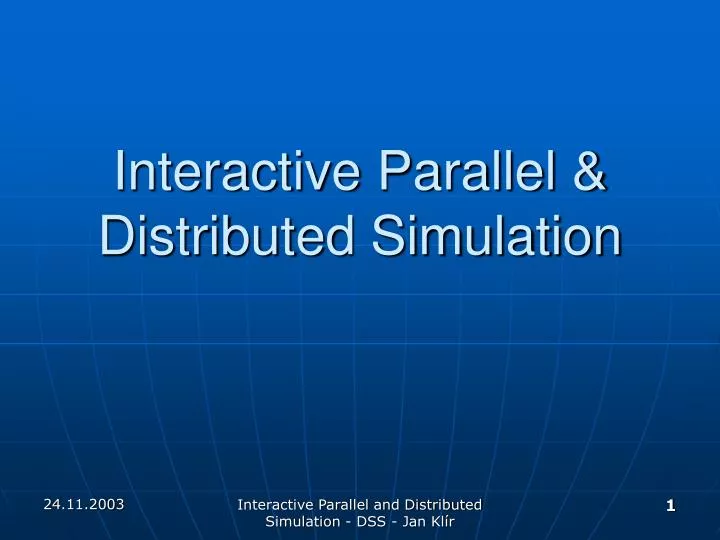 Interactive Parallel & Distributed Simulation

24.11.2003

Interactive Parallel and Distributed Simulation - DSS - Jan Klír

1